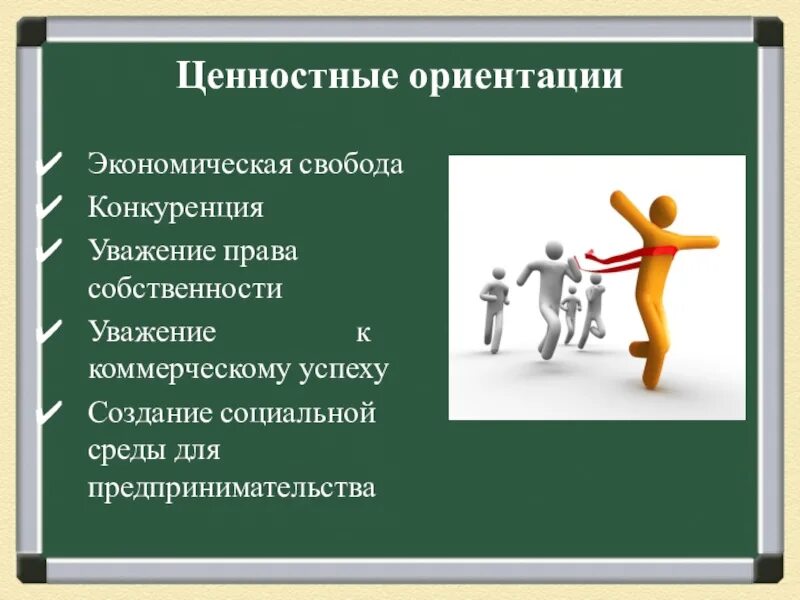 Ценностные ориентации

✔ Экономическая свобода
✔ Конкуренция
✔ Уважение права собственности
✔ Уважение к коммерческому успеху
✔ Создание социальной среды для предпринимательства